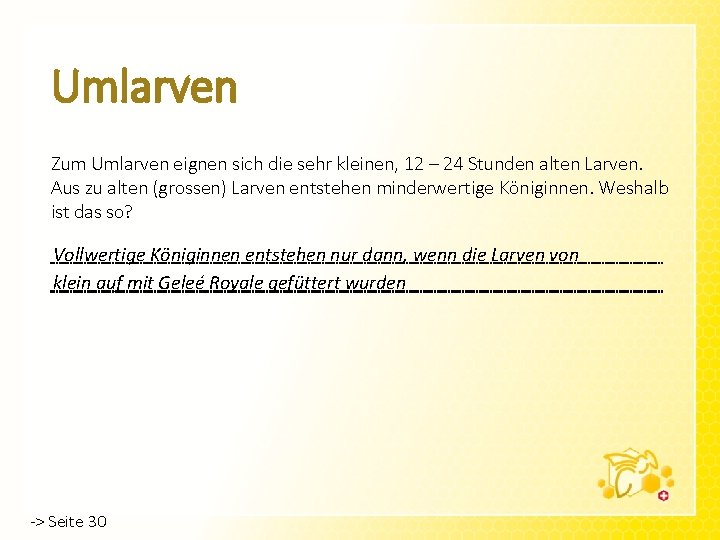 Umlarven

Zum Umlarven eignen sich die sehr kleinen, 12 – 24 Stunden alten Larven. Aus zu alten (grossen) Larven entstehen minderwertige Königinnen. Weshalb ist das so?

Vollwertige Königinnen entstehen nur dann, wenn die Larven von klein auf mit Geleé Royale gefüttert wurden

-> Seite 30